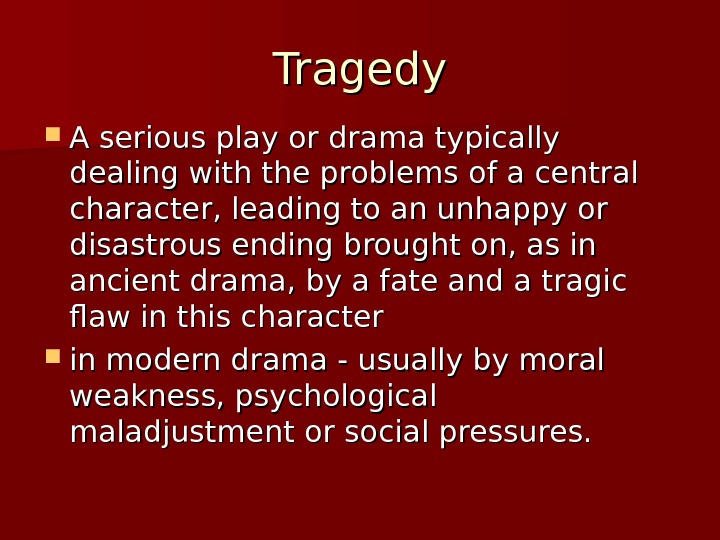 Tragedy

- A serious play or drama typically dealing with the problems of a central character, leading to an unhappy or disastrous ending brought on, as in ancient drama, by a fate and a tragic flaw in this character
- in modern drama - usually by moral weakness, psychological maladjustment or social pressures.